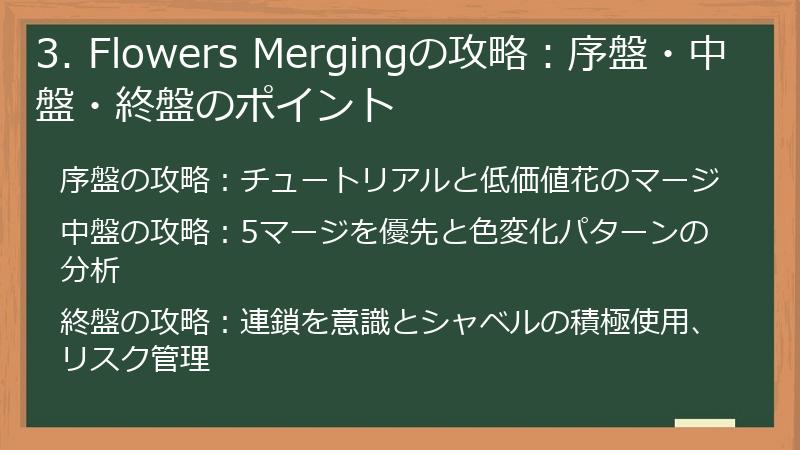 3. Flowers Mergingの攻略：序盤・中盤・終盤のポイント

序盤の攻略：チュートリアルと低価値花のマージ

中盤の攻略：5マージを優先と色変化パターンの分析

終盤の攻略：連鎖を意識とシャベルの積極使用、リスク管理